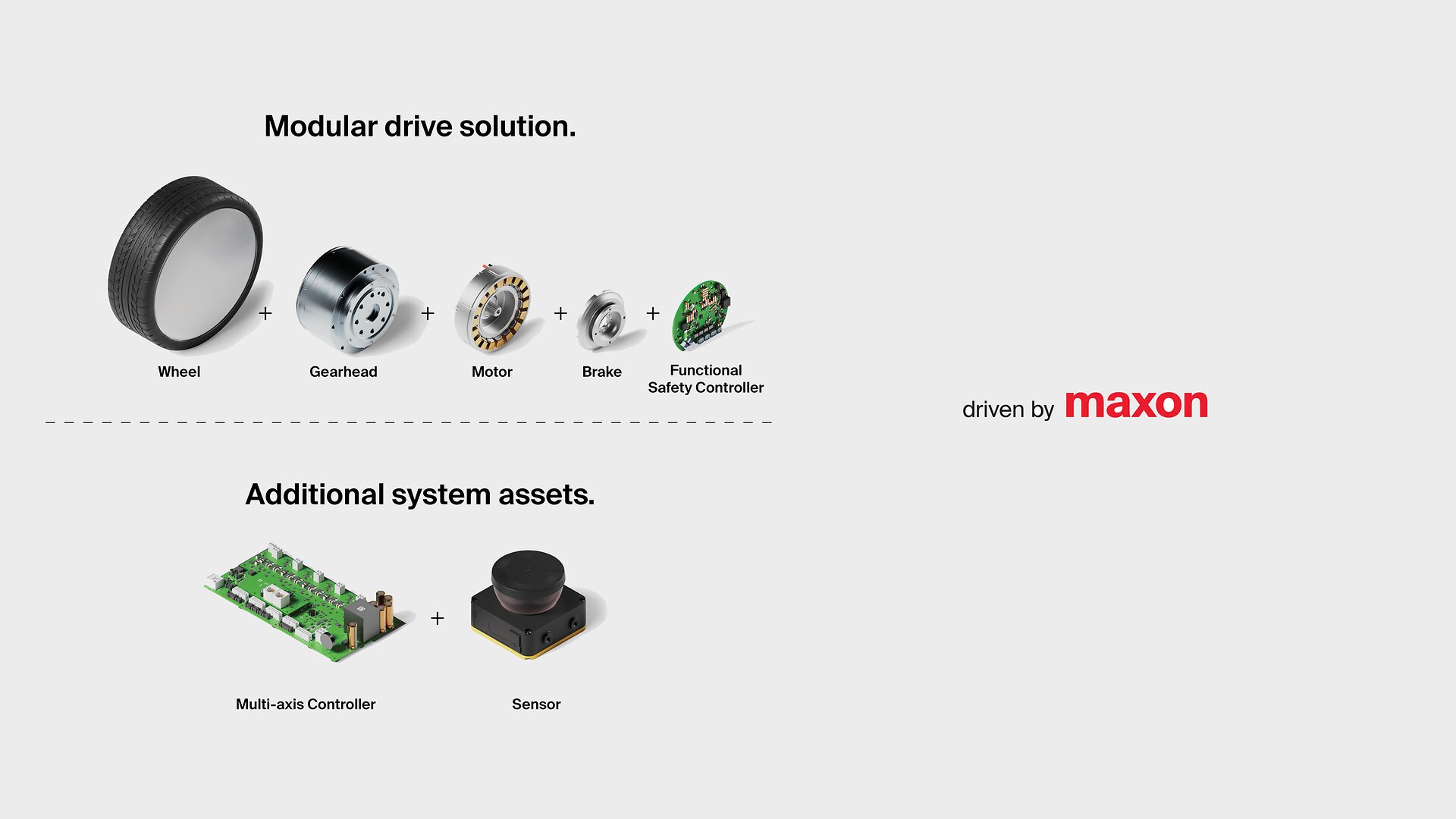 Modular drive solution.

Wheel + Gearhead + Motor + Brake + Functional Safety Controller

Additional system assets.

Multi-axis Controller + Sensor

driven by maxon